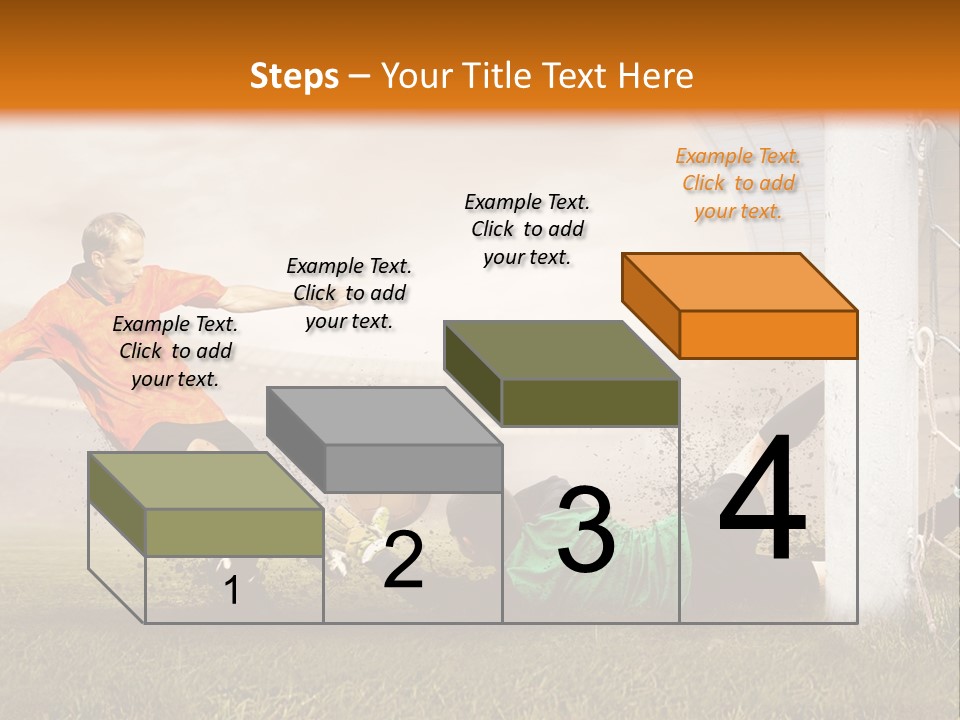 Steps – Your Title Text Here

Example Text. Click to add your text.

Example Text. Click to add your text.

Example Text. Click to add your text.

Example Text. Click to add your text.

1

2

3

4